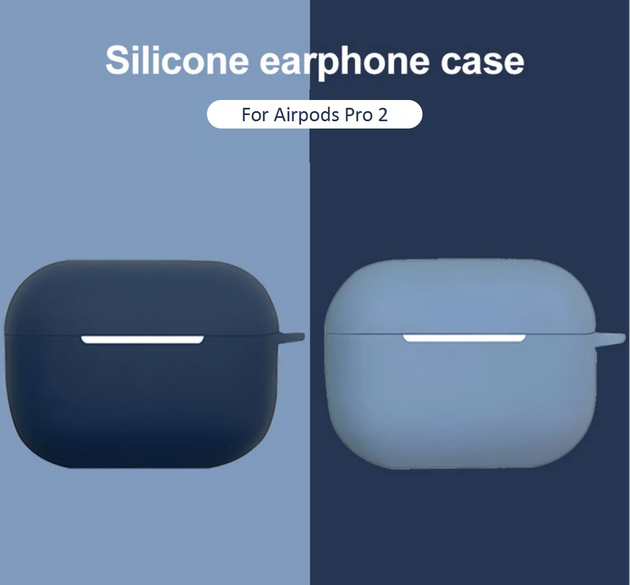 Silicone earphone case

For Airpods Pro 2